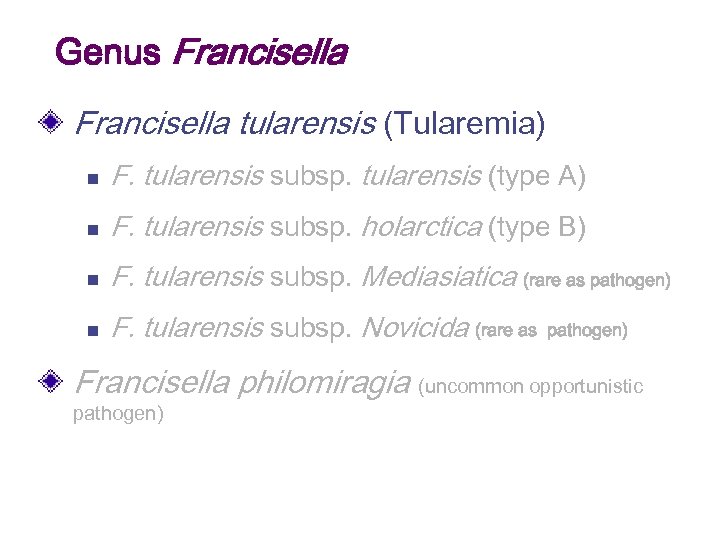 Genus Francisella

Francisella tularensis (Tularemia)

F. tularensis subsp. tularensis (type A)

F. tularensis subsp. holarctica (type B)

F. tularensis subsp. Mediasiatica (rare as pathogen)

F. tularensis subsp. Novicida (rare as pathogen)

Francisella philomiragia (uncommon opportunistic pathogen)